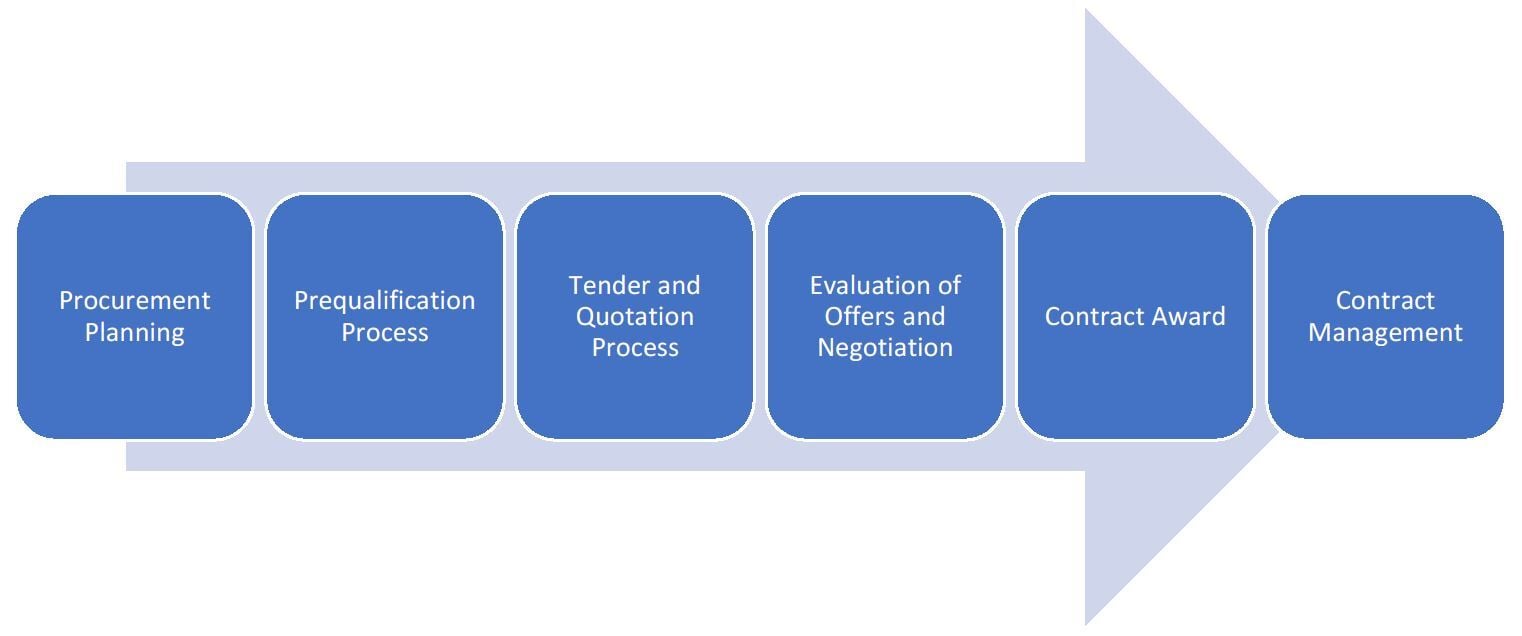 Procurement Planning

Prequalification Process

Tender and Quotation Process

Evaluation of Offers and Negotiation

Contract Award

Contract Management